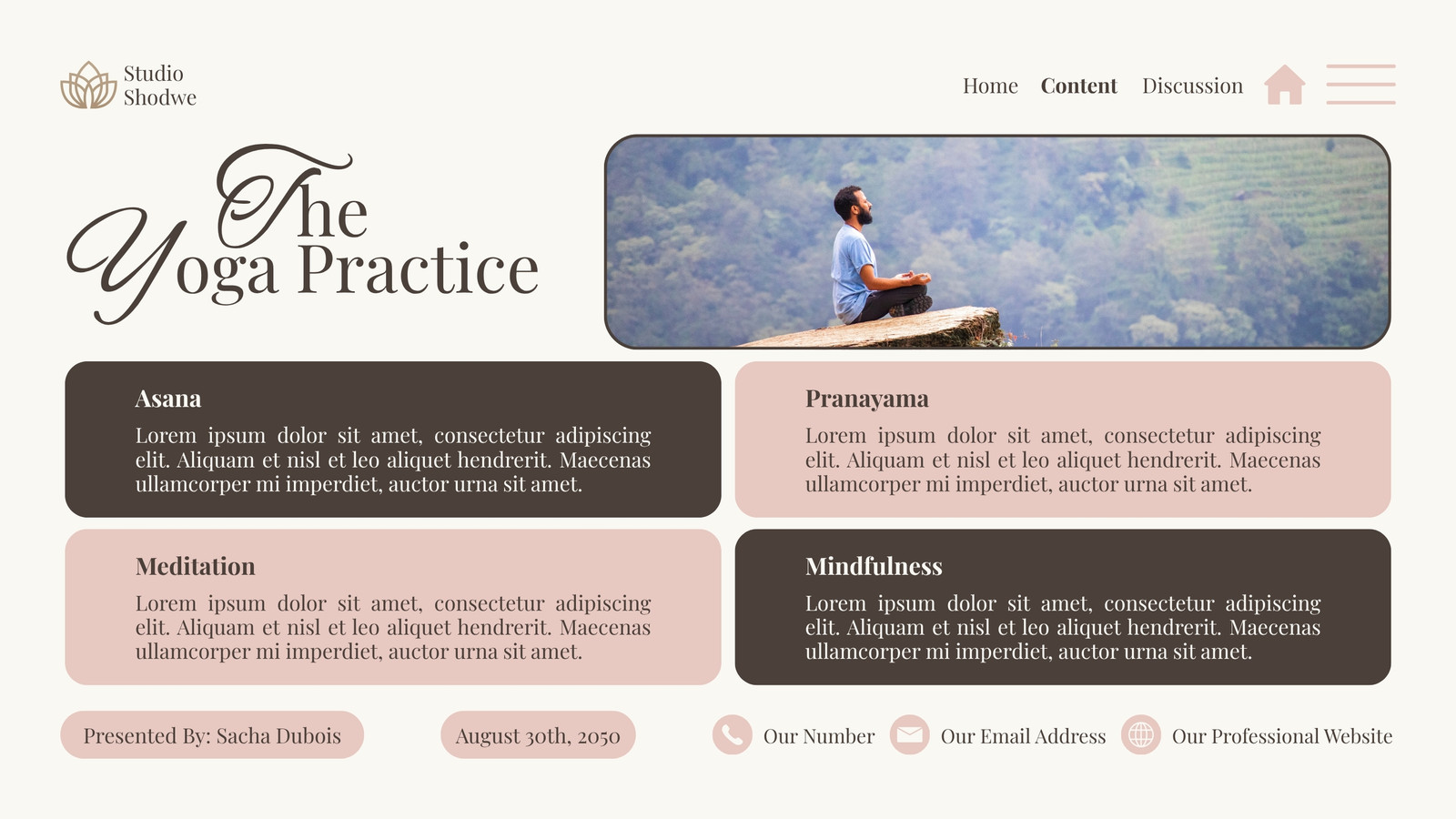 Studio Shodwe

Home Content Discussion

The Yoga Practice

Asana

Lorem ipsum dolor sit amet, consectetur adipiscing elit. Aliquam et nisl et leo aliquet hendrerit. Maecenas ullamcorper mi imperdiet, auctor urna sit amet.

Pranayama

Lorem ipsum dolor sit amet, consectetur adipiscing elit. Aliquam et nisl et leo aliquet hendrerit. Maecenas ullamcorper mi imperdiet, auctor urna sit amet.

Meditation

Lorem ipsum dolor sit amet, consectetur adipiscing elit. Aliquam et nisl et leo aliquet hendrerit. Maecenas ullamcorper mi imperdiet, auctor urna sit amet.

Mindfulness

Lorem ipsum dolor sit amet, consectetur adipiscing elit. Aliquam et nisl et leo aliquet hendrerit. Maecenas ullamcorper mi imperdiet, auctor urna sit amet.

Presented By: Sacha Dubois

August 30th, 2050

Our Number

Our Email Address

Our Professional Website